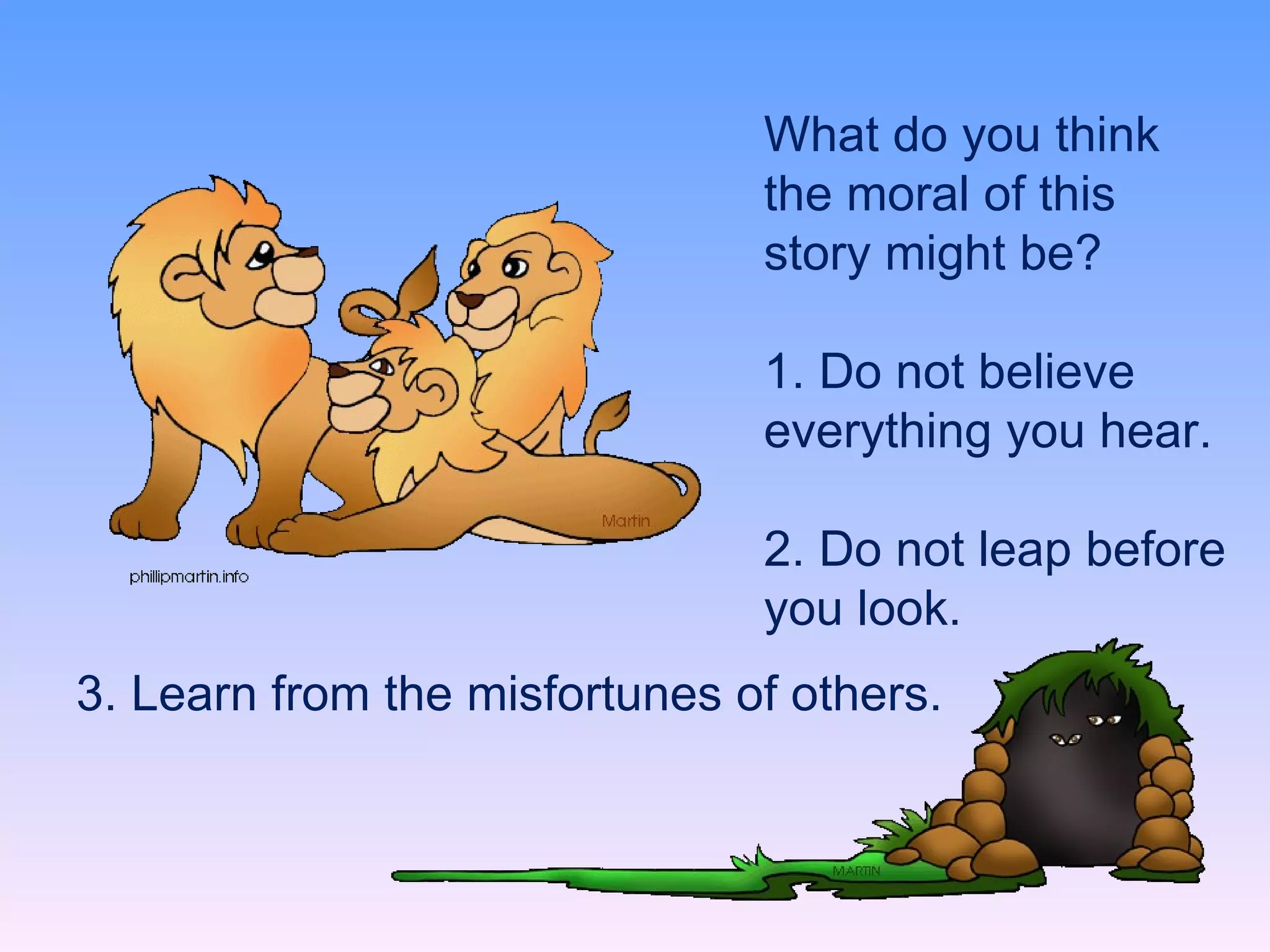 Martin

phillipmartin.info

What do you think the moral of this story might be?

1. Do not believe everything you hear.

2. Do not leap before you look.

3. Learn from the misfortunes of others.

MARTIN